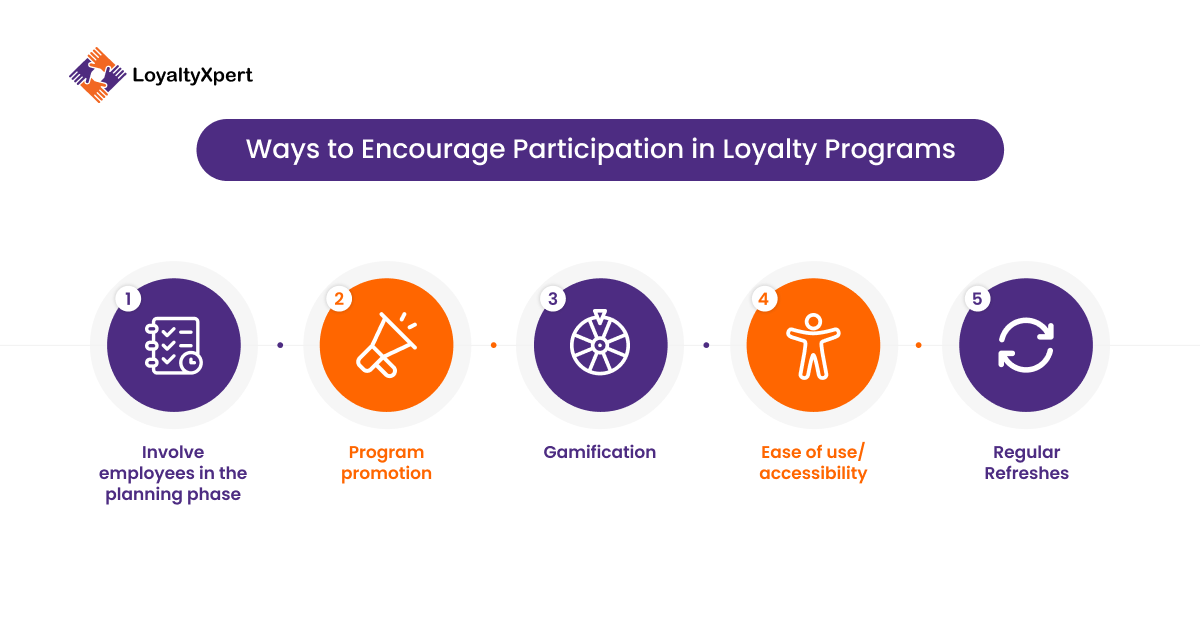 LoyaltyXpert

Ways to Encourage Participation in Loyalty Programs

1
Involve employees in the planning phase

2
Program promotion

3
Gamification

4
Ease of use/ accessibility

5
Regular Refreshes